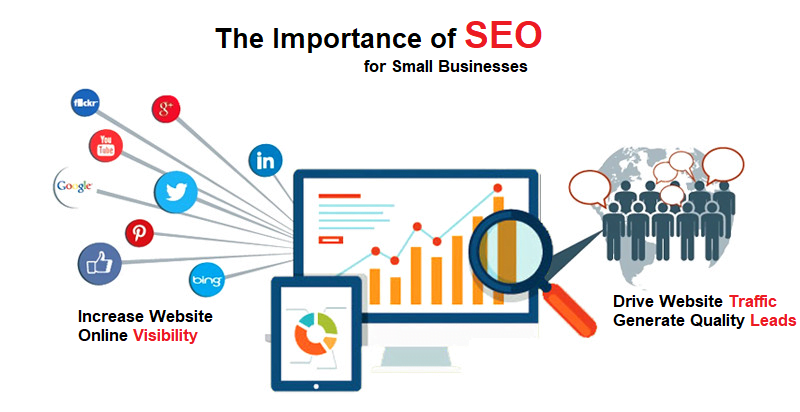 The Importance of SEO
for Small Businesses

flickr
g+
You Tube
in
Google
bing

Increase Website Online Visibility

Drive Website Traffic
Generate Quality Leads